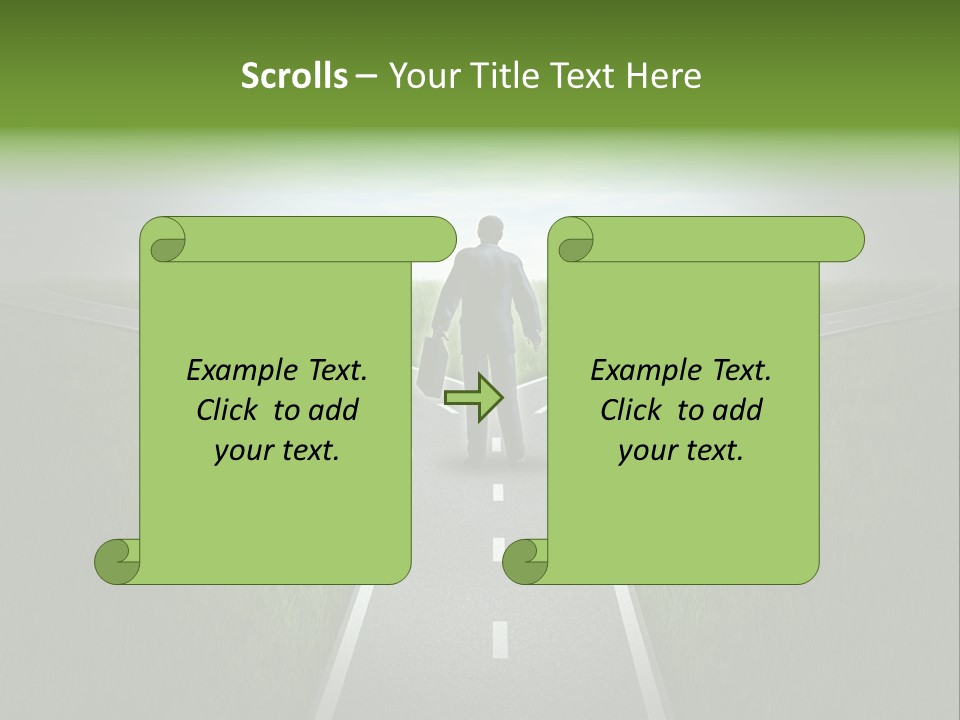 Scrolls – Your Title Text Here

Example Text. Click to add your text.

Example Text. Click to add your text.